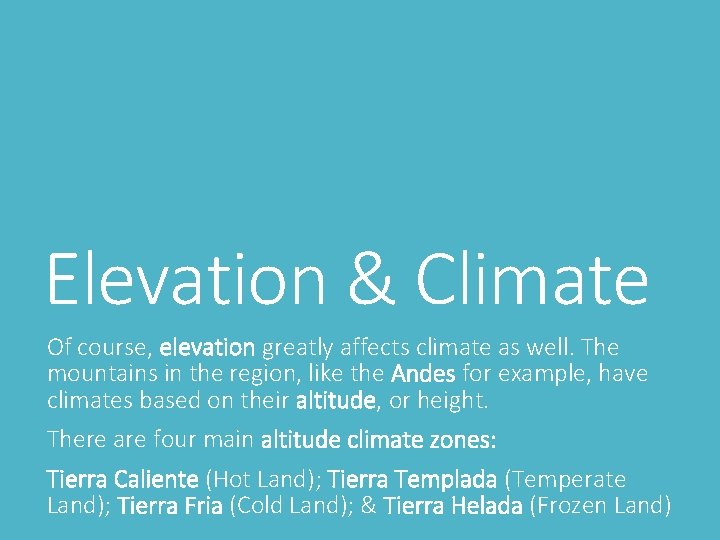 Elevation & Climate

Of course, elevation greatly affects climate as well. The mountains in the region, like the Andes for example, have climates based on their altitude, or height.

There are four main altitude climate zones:

Tierra Caliente (Hot Land); Tierra Templada (Temperate Land); Tierra Fria (Cold Land); & Tierra Helada (Frozen Land)